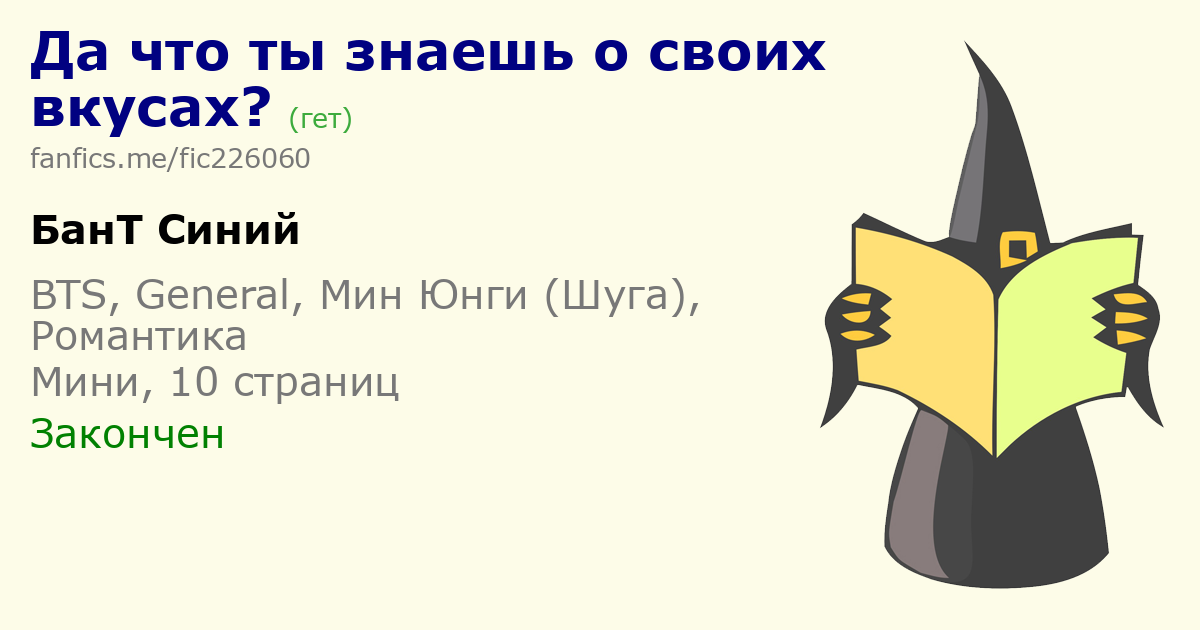 Да что ты знаешь о своих вкусах? (гет)
fanfics.me/fic226060

БанТ Синий

BTS, General, Мин Юнги (Шуга), Романтика
Мини, 10 страниц
Закончен